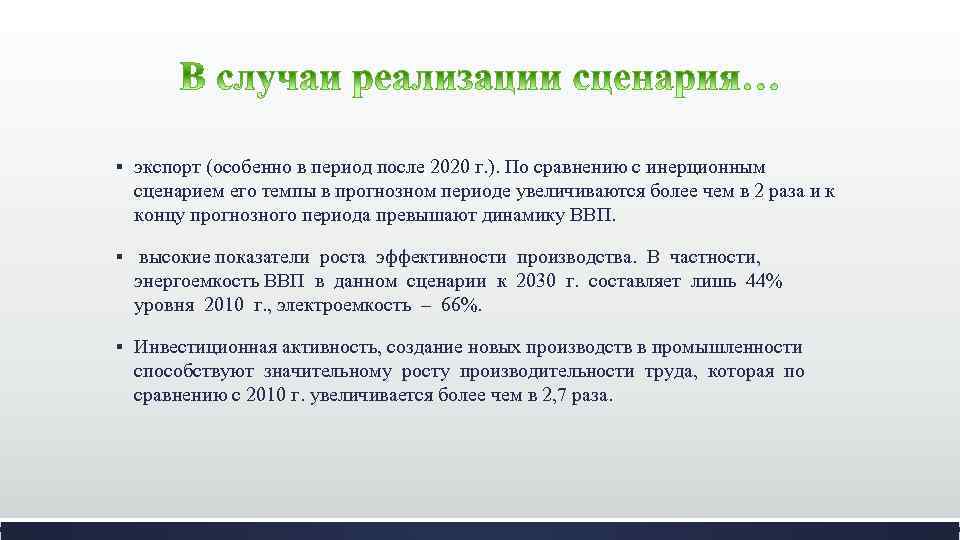 В случаи реализации сценария…

▪ экспорт (особенно в период после 2020 г.). По сравнению с инерционным сценарием его темпы в прогнозном периоде увеличиваются более чем в 2 раза и к концу прогнозного периода превышают динамику ВВП.

▪ высокие показатели роста эффективности производства. В частности, энергоемкость ВВП в данном сценарии к 2030 г. составляет лишь 44% уровня 2010 г., электроемкость – 66%.

▪ Инвестиционная активность, создание новых производств в промышленности способствуют значительному росту производительности труда, которая по сравнению с 2010 г. увеличивается более чем в 2,7 раза.